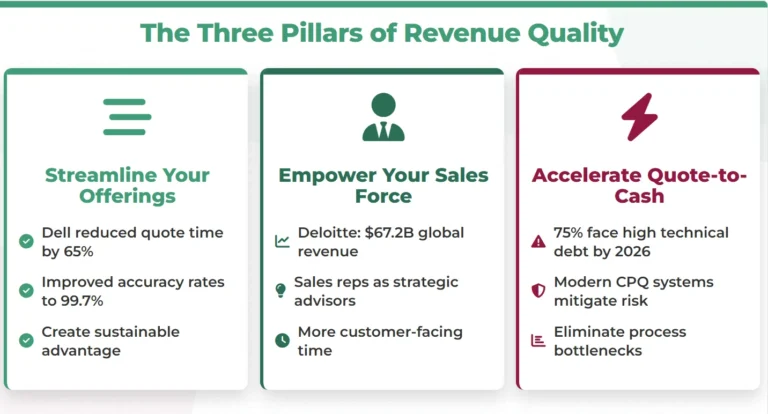 The Three Pillars of Revenue Quality

Streamline Your Offerings

Dell reduced quote time by 65%

Improved accuracy rates to 99.7%

Create sustainable advantage

Empower Your Sales Force

Deloitte: $67.2B global revenue

Sales reps as strategic advisors

More customer-facing time

Accelerate Quote-to-Cash

75% face high technical debt by 2026

Modern CPQ systems mitigate risk

Eliminate process bottlenecks